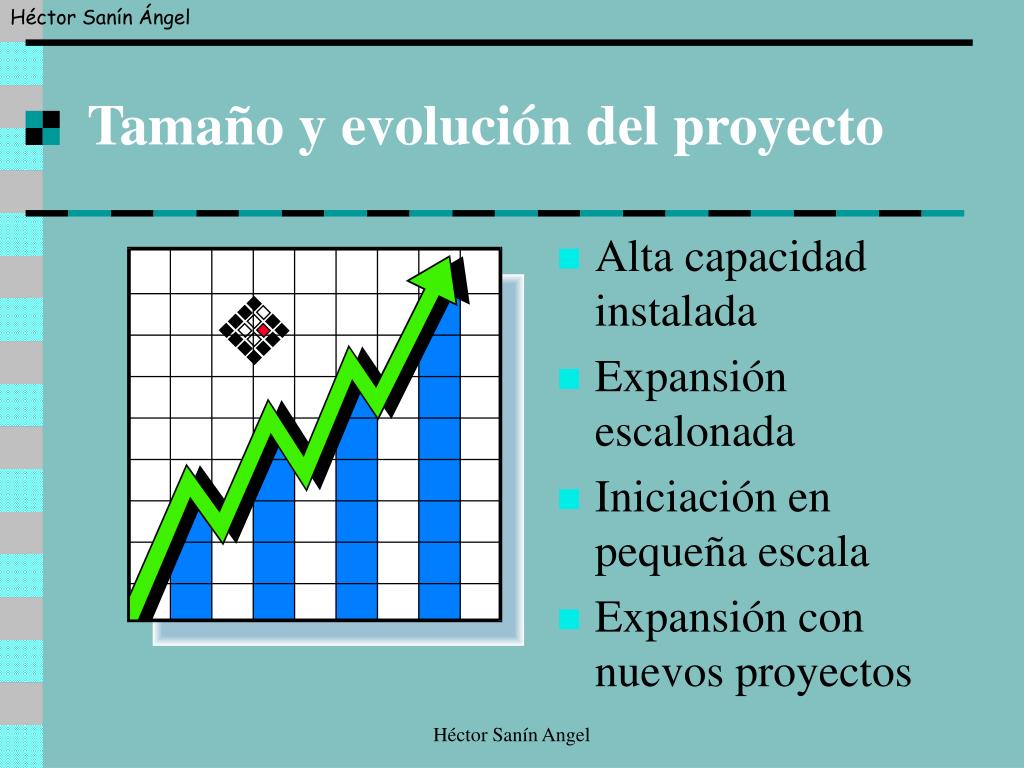 Héctor Sanín Ángel

Tamaño y evolución del proyecto

Alta capacidad instalada

Expansión escalonada

Iniciación en pequeña escala

Expansión con nuevos proyectos

Héctor Sanín Angel